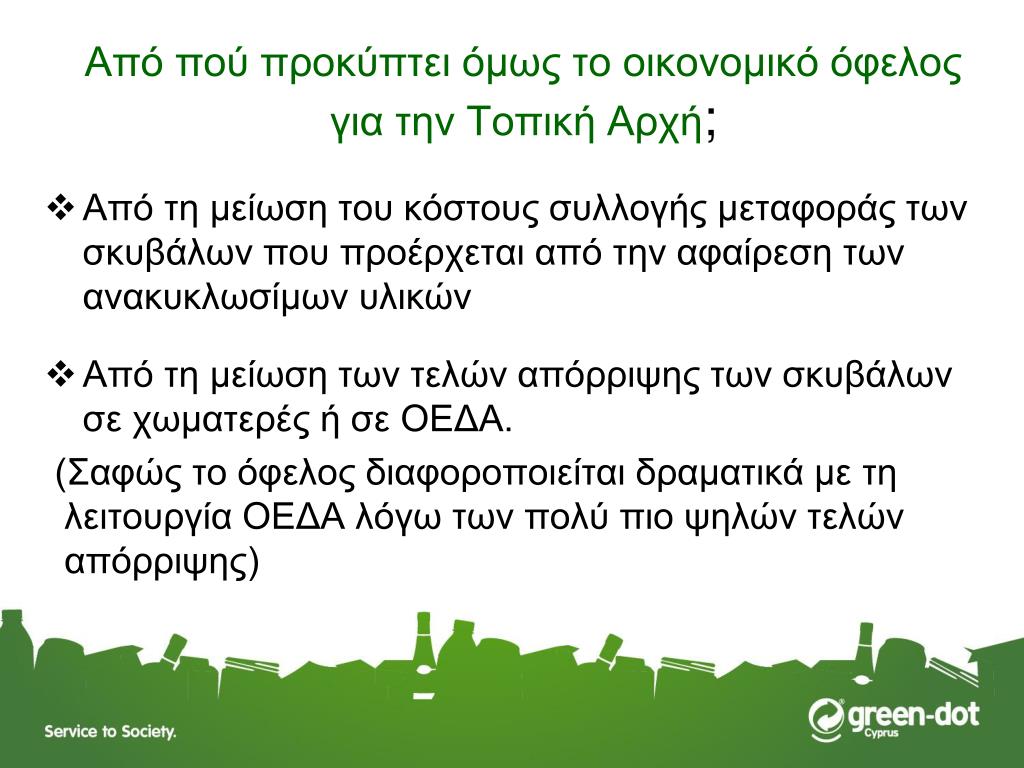 Από πού προκύπτει όμως το οικονομικό όφελος για την Τοπική Αρχή;

❖ Από τη μείωση του κόστους συλλογής μεταφοράς των σκυβάλων που προέρχεται από την αφαίρεση των ανακυκλωσίμων υλικών

❖ Από τη μείωση των τελών απόρριψης των σκυβάλων σε χωματερές ή σε ΟΕΔΑ.

(Σαφώς το όφελος διαφοροποιείται δραματικά με τη λειτουργία ΟΕΔΑ λόγω των πολύ πιο ψηλών τελών απόρριψης)

Service to Society.

green-dot Cyprus